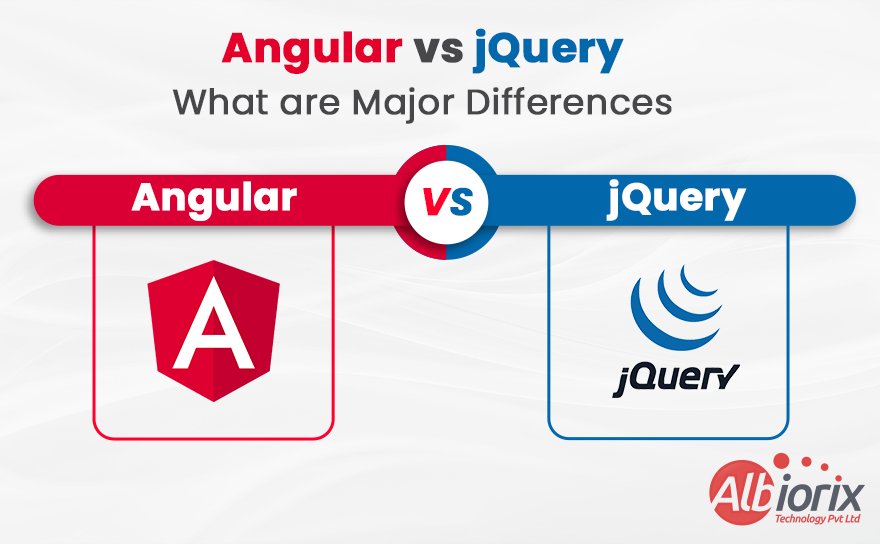 Angular vs jQuery
What are Major Differences

Angular

VS

jQuery

A

jQuery

Albiorix
Technology Pvt Ltd